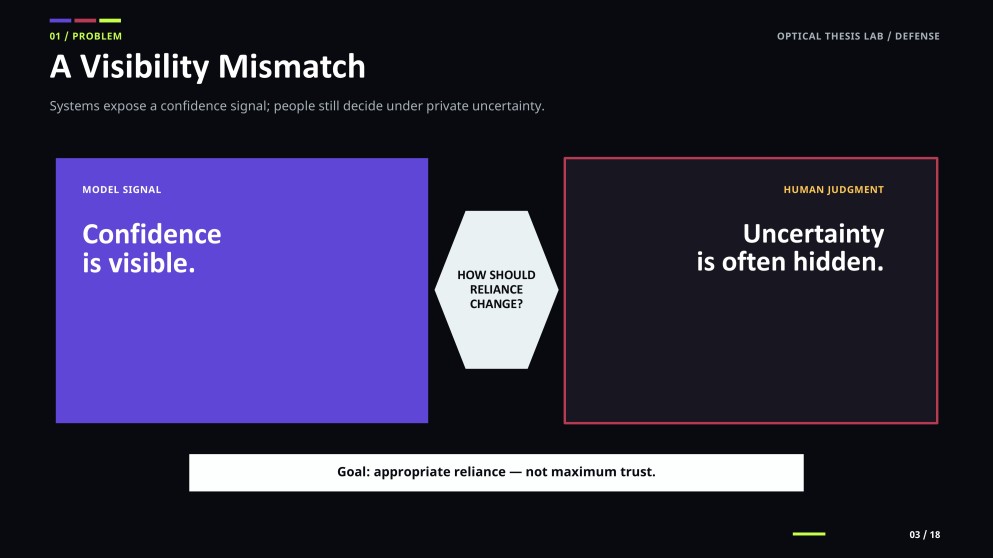 01 / PROBLEM

OPTICAL THESIS LAB / DEFENSE

A Visibility Mismatch

Systems expose a confidence signal; people still decide under private uncertainty.

MODEL SIGNAL

Confidence is visible.

HOW SHOULD RELIANCE CHANGE?

HUMAN JUDGMENT

Uncertainty is often hidden.

Goal: appropriate reliance — not maximum trust.

03 / 18